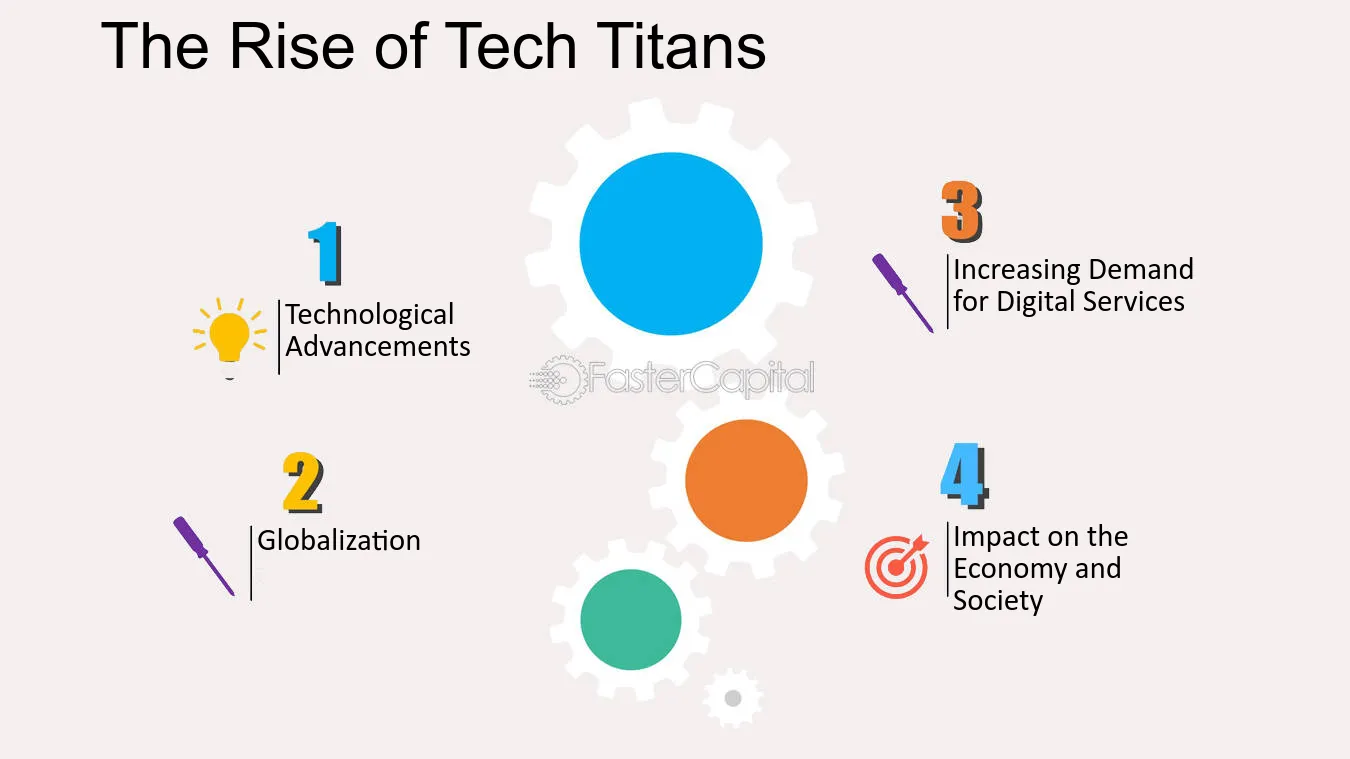 The Rise of Tech Titans

1

Technological Advancements

2

Globalization

3

Increasing Demand for Digital Services

4

Impact on the Economy and Society

FasterCapital